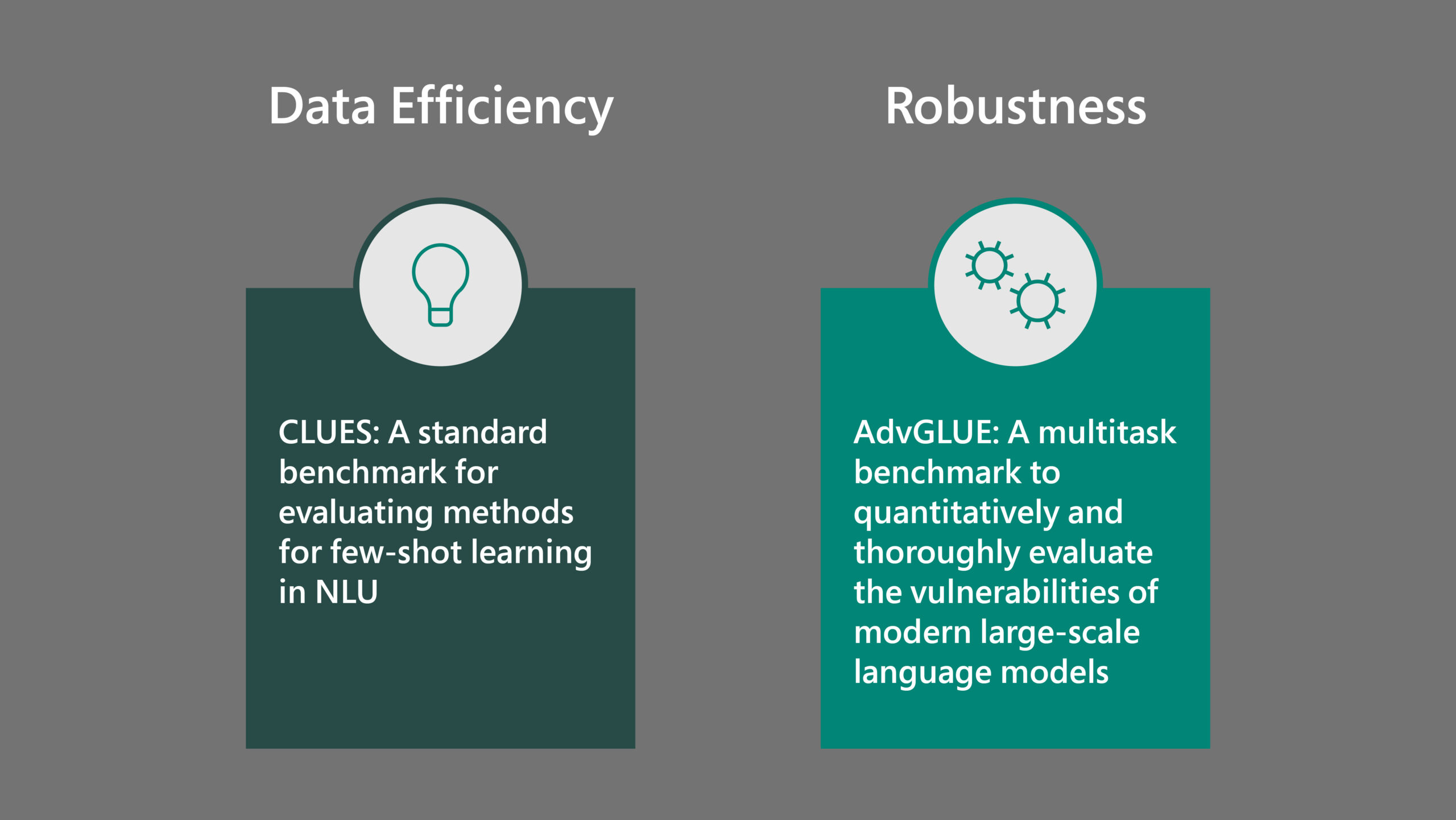 Data Efficiency

CLUES: A standard benchmark for evaluating methods for few-shot learning in NLU

Robustness

AdvGLUE: A multitask benchmark to quantitatively and thoroughly evaluate the vulnerabilities of modern large-scale language models